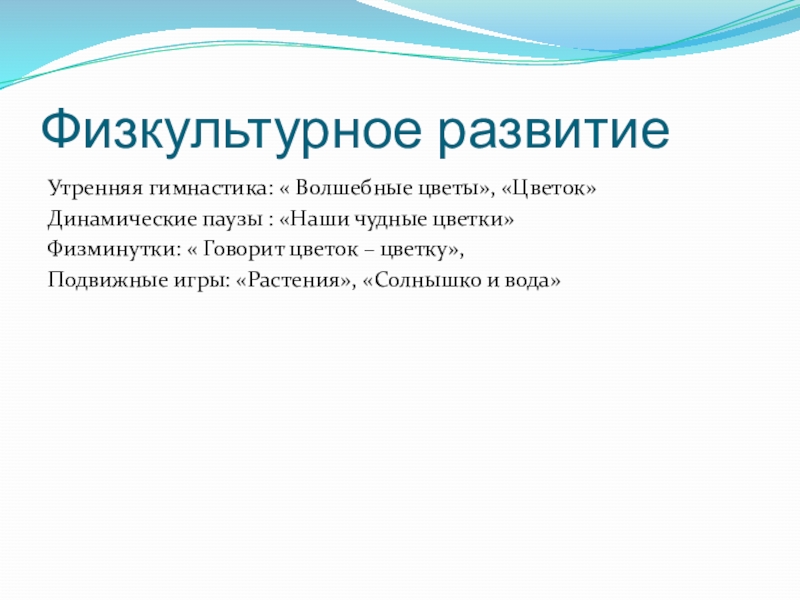 Физкультурное развитие

Утренняя гимнастика: « Волшебные цветы», «Цветок»
Динамические паузы : «Наши чудные цветки»
Физминутки: « Говорит цветок – цветку»,
Подвижные игры: «Растения», «Солнышко и вода»